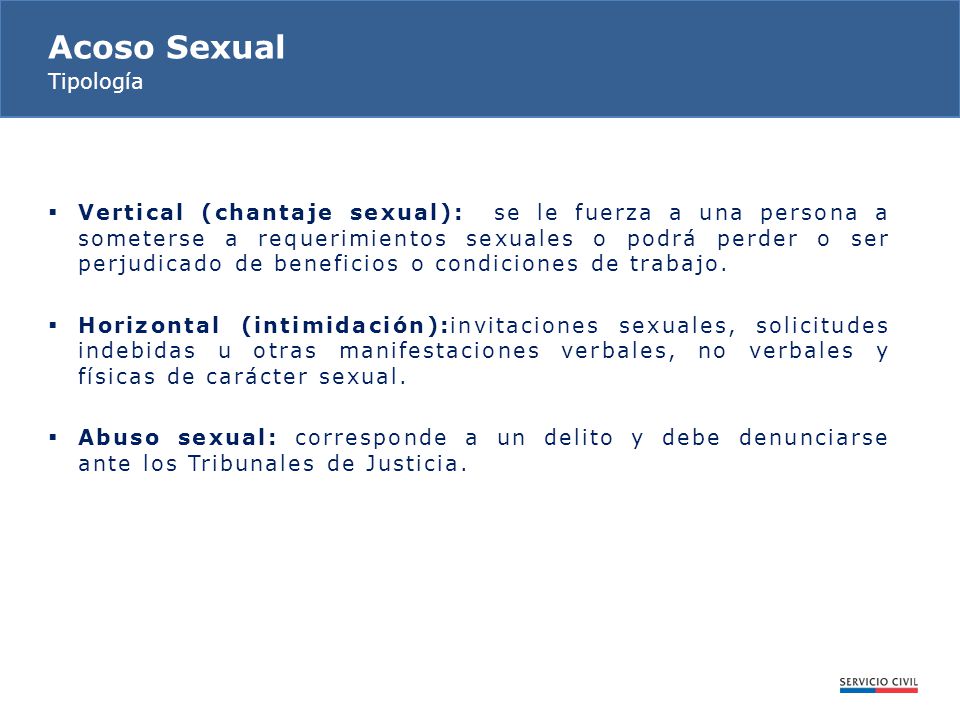 Acoso Sexual
Tipología

▪ Vertical (chantaje sexual): se le fuerza a una persona a someterse a requerimientos sexuales o podrá perder o ser perjudicado de beneficios o condiciones de trabajo.

▪ Horizontal (intimidación):invitaciones sexuales, solicitudes indebidas u otras manifestaciones verbales, no verbales y físicas de carácter sexual.

▪ Abuso sexual: corresponde a un delito y debe denunciarse ante los Tribunales de Justicia.

SERVICIO CIVIL